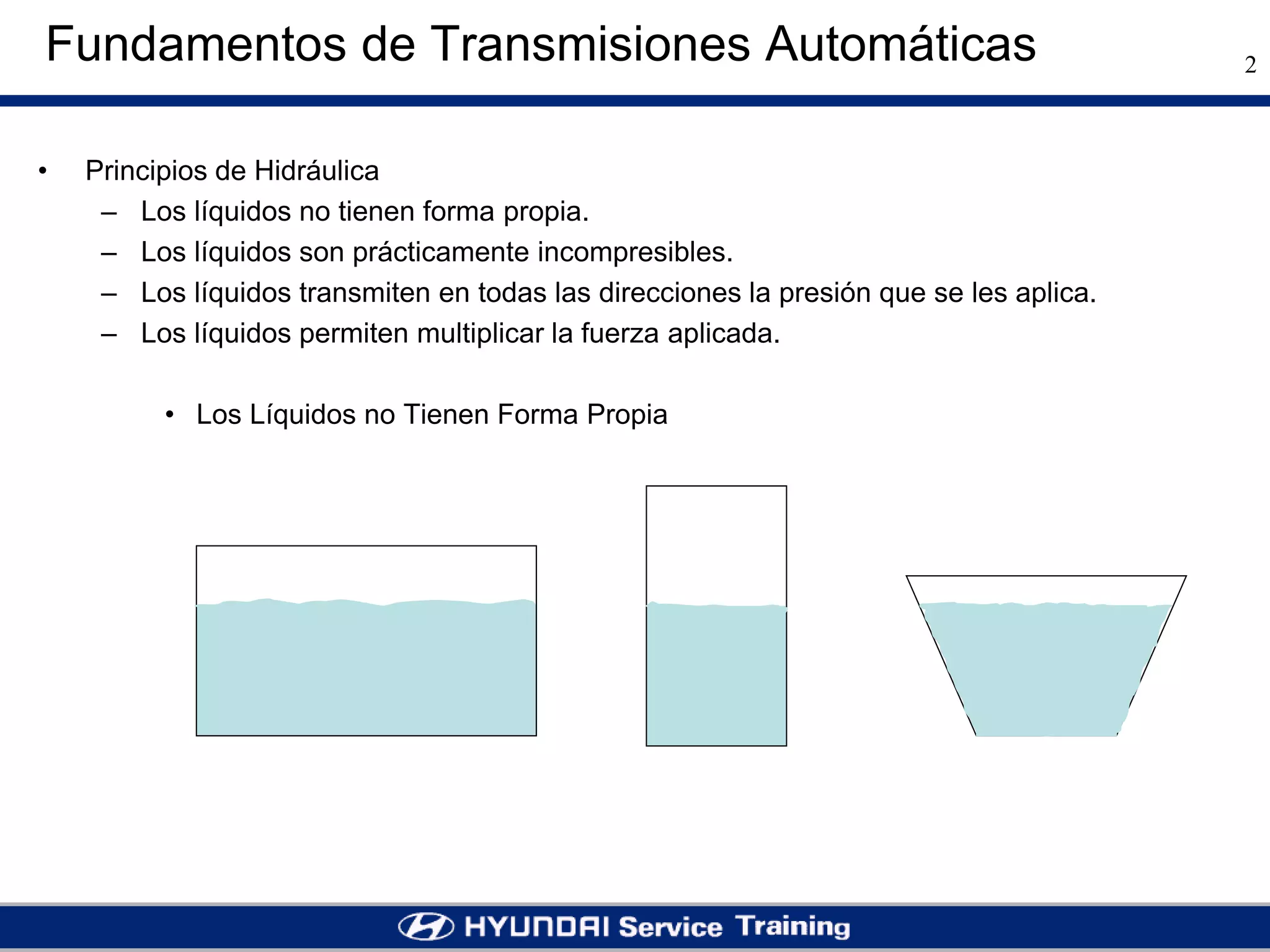 Fundamentos de Transmisiones Automáticas

2

• Principios de Hidráulica
– Los líquidos no tienen forma propia.
– Los líquidos son prácticamente incompresibles.
– Los líquidos transmiten en todas las direcciones la presión que se les aplica.
– Los líquidos permiten multiplicar la fuerza aplicada.

• Los Líquidos no Tienen Forma Propia

HYUNDAI Service Training